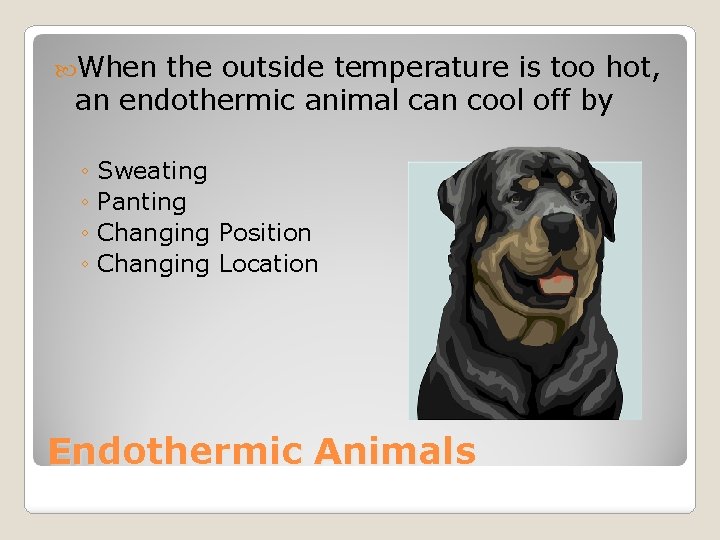 When the outside temperature is too hot, an endothermic animal can cool off by

◦ Sweating
◦ Panting
◦ Changing Position
◦ Changing Location

Endothermic Animals